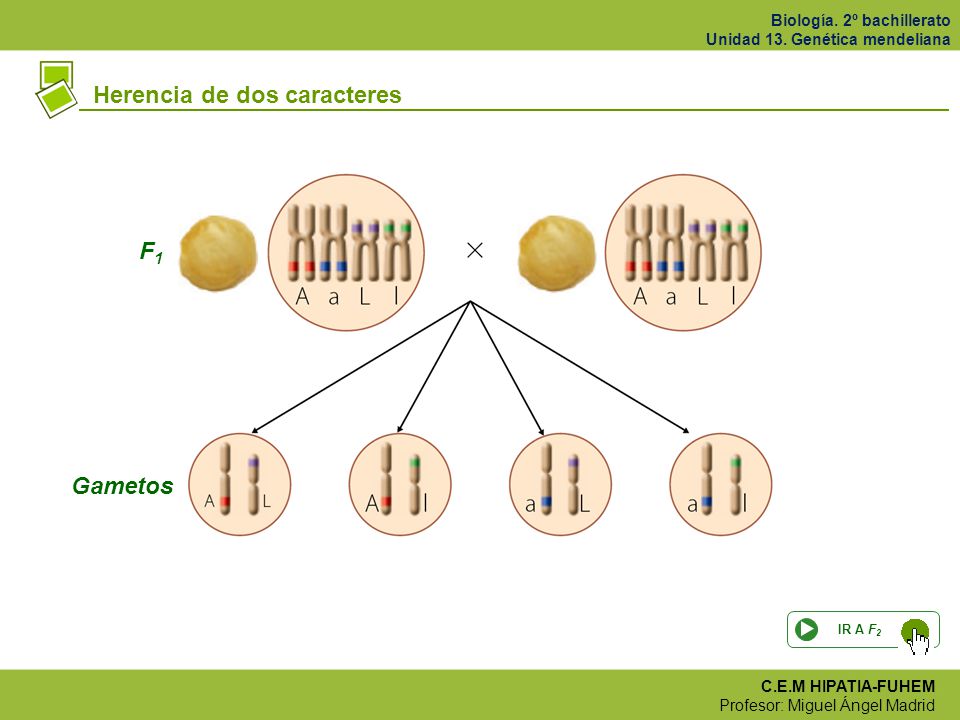 Biología. 2º bachillerato
Unidad 13. Genética mendeliana

Herencia de dos caracteres

$F_1$

A a L l

×

A a L l

Gametos

A L

A l

a L

a l

IR A $F_2$

C.E.M HIPATIA-FUHEM
Profesor: Miguel Ángel Madrid